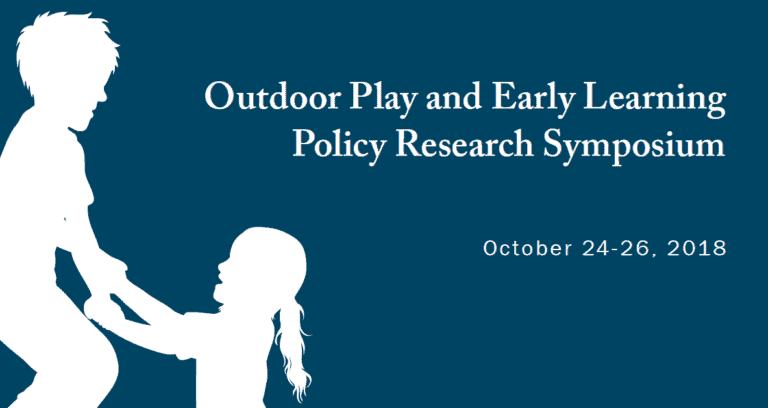 Outdoor Play and Early Learning
Policy Research Symposium

October 24-26, 2018